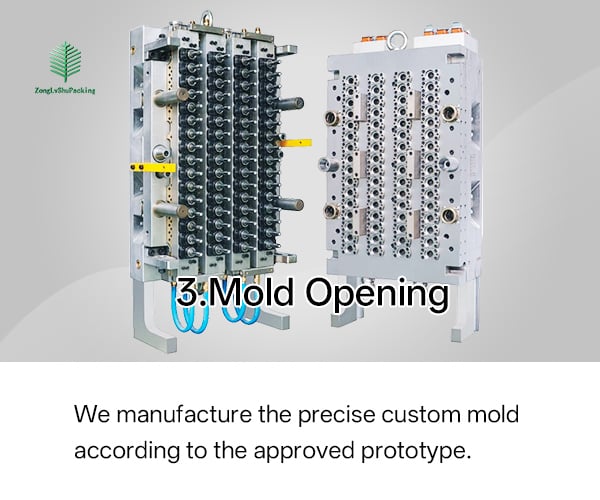 ZongLvShuPacking

3.Mold Opening

We manufacture the precise custom mold according to the approved prototype.